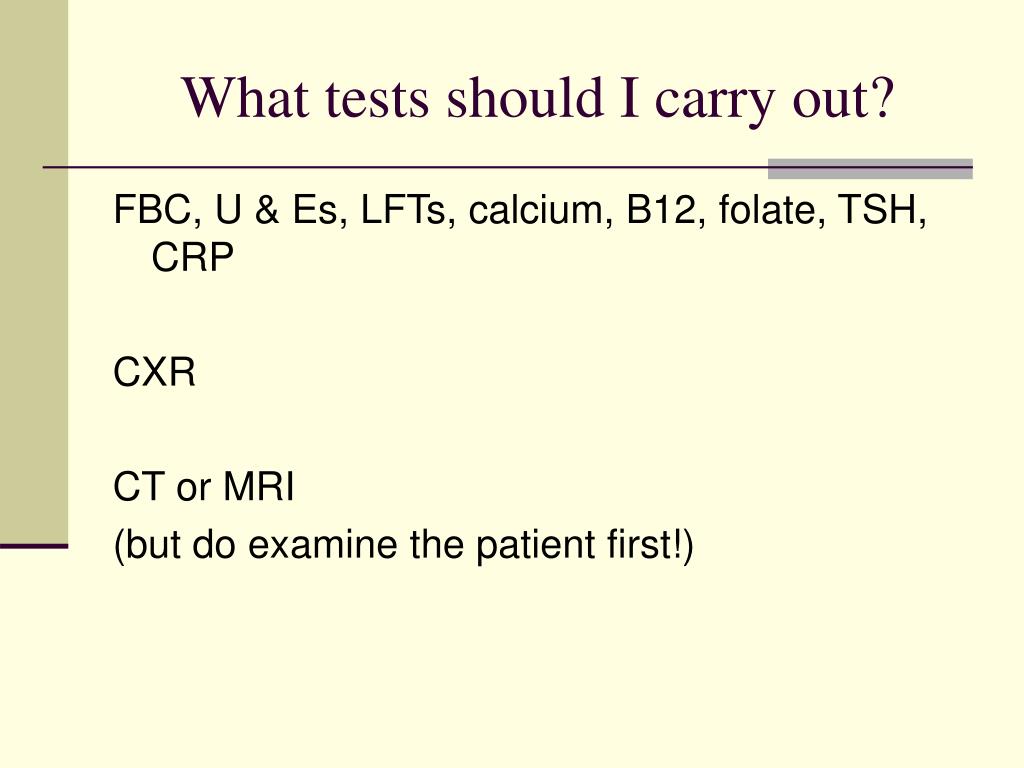 What tests should I carry out?

FBC, U & Es, LFTs, calcium, B12, folate, TSH, CRP

CXR

CT or MRI
(but do examine the patient first!)